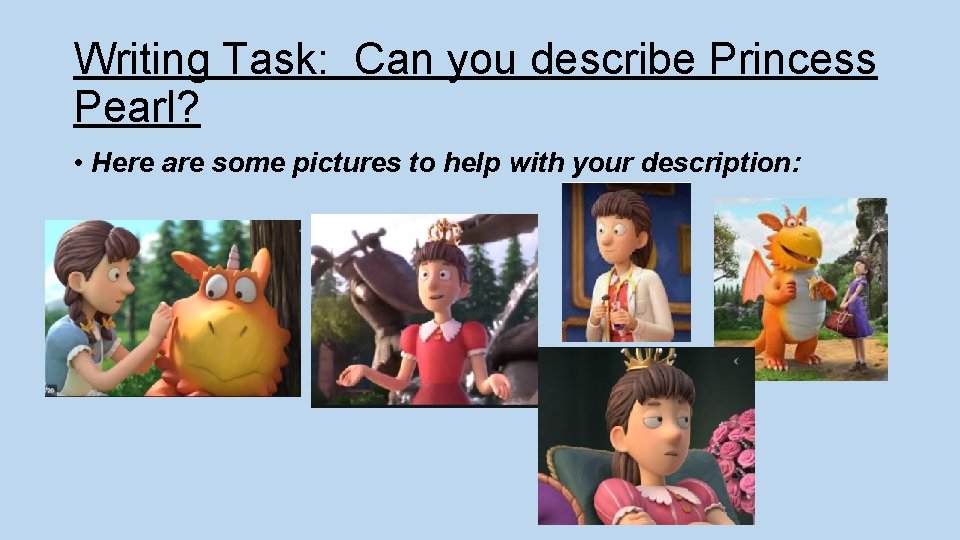 Writing Task: Can you describe Princess Pearl?

• Here are some pictures to help with your description: